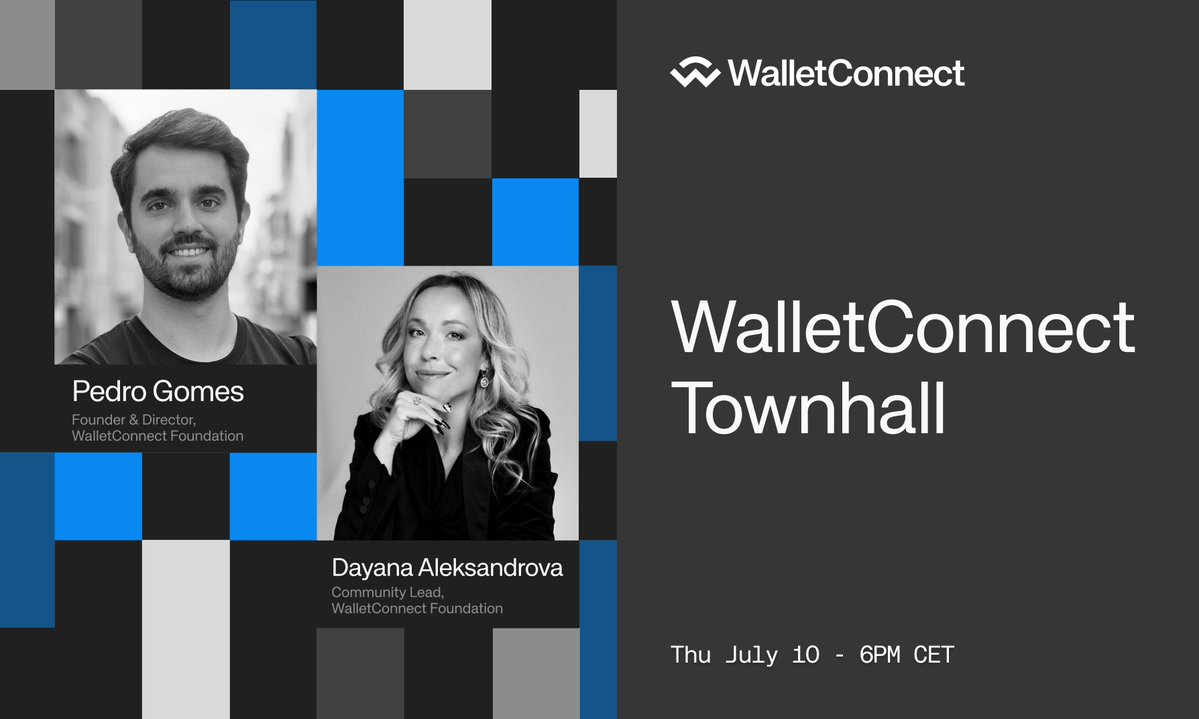 Pedro Gomes
Founder & Director, WalletConnect Foundation

Dayana Aleksandrova
Community Lead, WalletConnect Foundation

WalletConnect

WalletConnect Townhall

Thu July 10 - 6PM CET